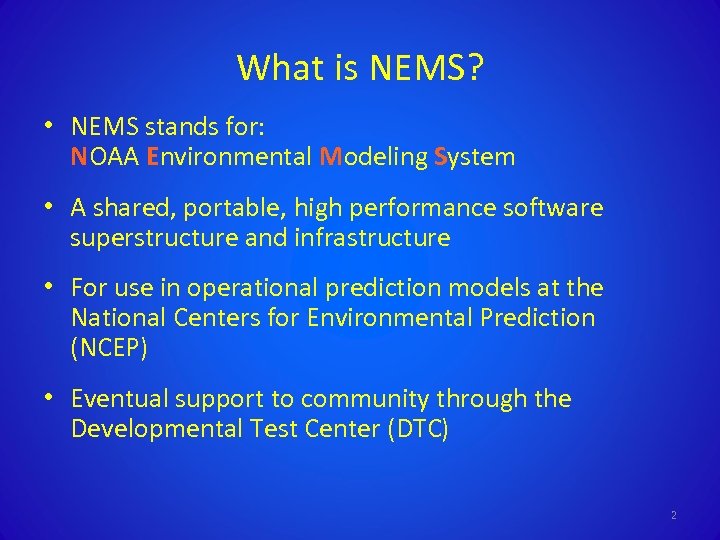 What is NEMS?

• NEMS stands for:
NOAA Environmental Modeling System

• A shared, portable, high performance software superstructure and infrastructure

• For use in operational prediction models at the National Centers for Environmental Prediction (NCEP)

• Eventual support to community through the Developmental Test Center (DTC)

2